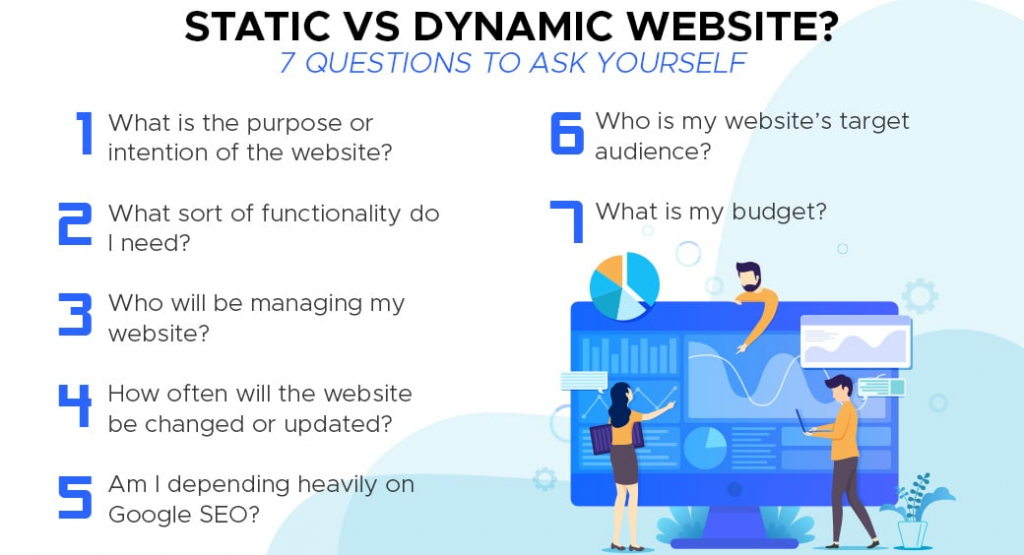 STATIC VS DYNAMIC WEBSITE?
7 QUESTIONS TO ASK YOURSELF

1 What is the purpose or intention of the website?

2 What sort of functionality do I need?

3 Who will be managing my website?

4 How often will the website be changed or updated?

5 Am I depending heavily on Google SEO?

6 Who is my website's target audience?

7 What is my budget?